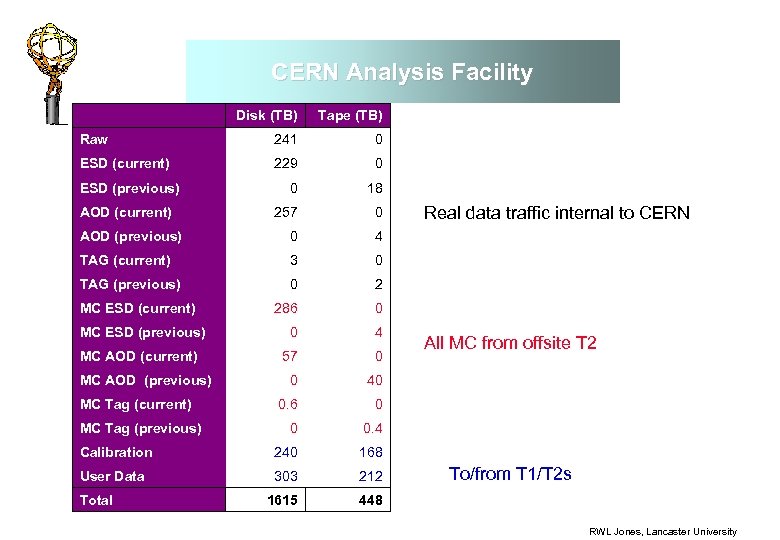 CERN Analysis Facility

| | Disk (TB) | Tape (TB) |
|---|---|---|
| Raw | 241 | 0 |
| ESD (current) | 229 | 0 |
| ESD (previous) | 0 | 18 |
| AOD (current) | 257 | 0 |
| AOD (previous) | 0 | 4 |
| TAG (current) | 3 | 0 |
| TAG (previous) | 0 | 2 |
| MC ESD (current) | 286 | 0 |
| MC ESD (previous) | 0 | 4 |
| MC AOD (current) | 57 | 0 |
| MC AOD (previous) | 0 | 40 |
| MC Tag (current) | 0.6 | 0 |
| MC Tag (previous) | 0 | 0.4 |
| Calibration | 240 | 168 |
| User Data | 303 | 212 |
| Total | 1615 | 448 |

Real data traffic internal to CERN

All MC from offsite T2

To/from T1/T2s

RWL Jones, Lancaster University